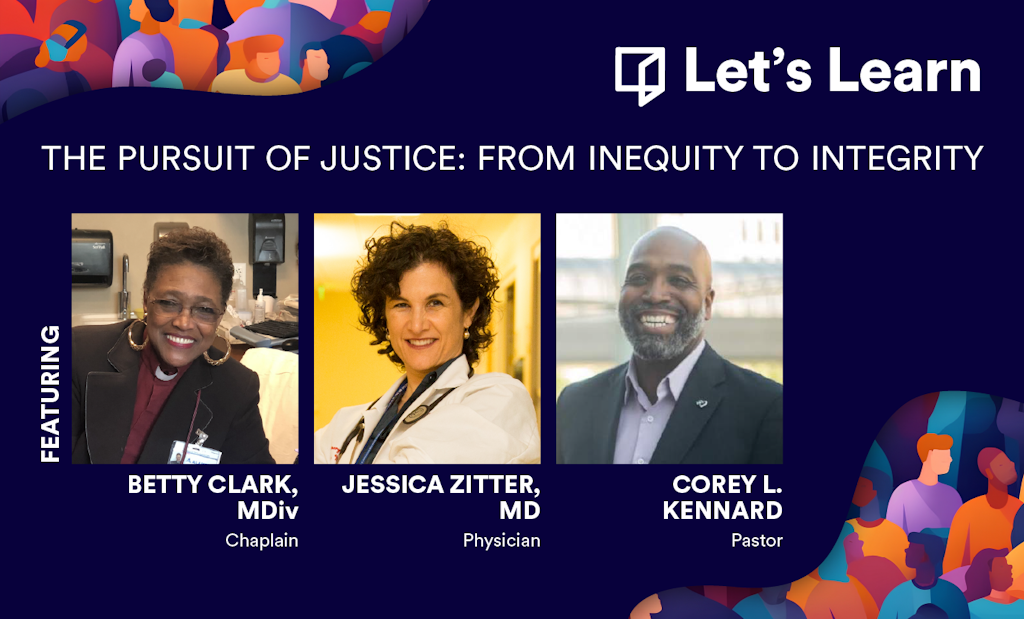 Let's Learn

THE PURSUIT OF JUSTICE: FROM INEQUITY TO INTEGRITY

FEATURING

BETTY CLARK, MDiv
Chaplain

JESSICA ZITTER, MD
Physician

COREY L. KENNARD
Pastor